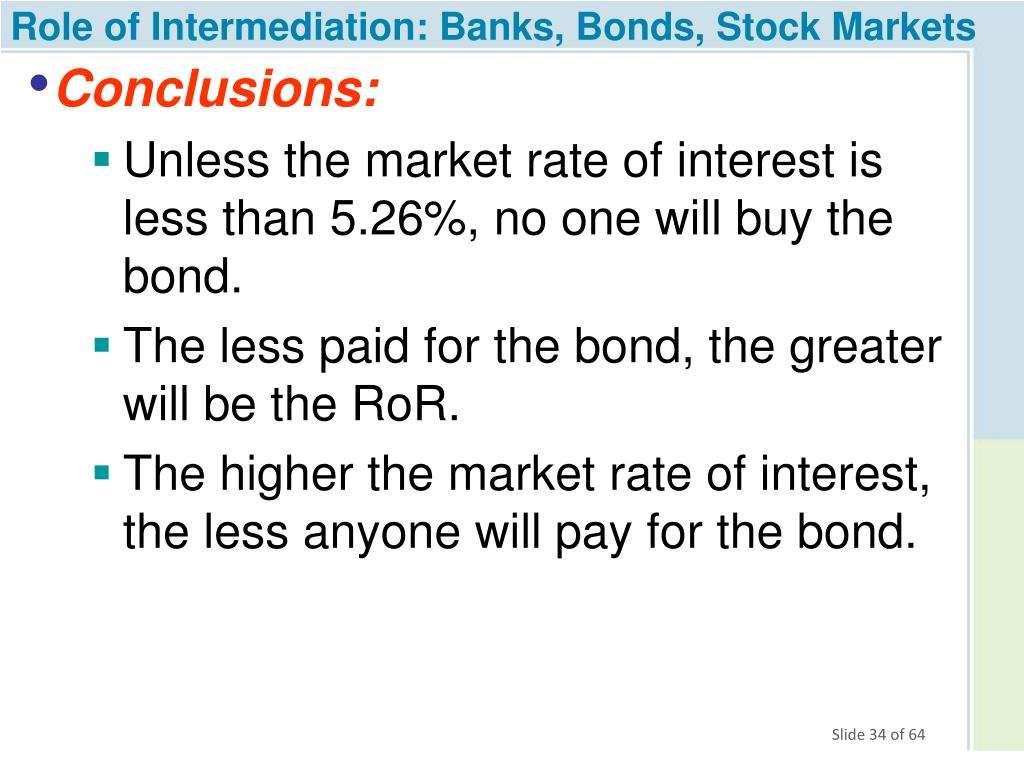 Role of Intermediation: Banks, Bonds, Stock Markets

• Conclusions:
▪ Unless the market rate of interest is less than 5.26%, no one will buy the bond.
▪ The less paid for the bond, the greater will be the RoR.
▪ The higher the market rate of interest, the less anyone will pay for the bond.

Slide 34 of 64